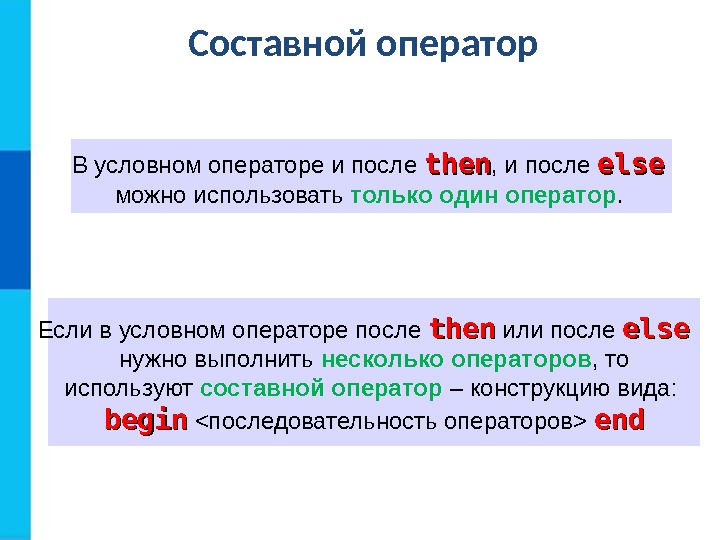 Составной оператор

В условном операторе и после then, и после else можно использовать только один оператор.

Если в условном операторе после then или после else нужно выполнить несколько операторов, то используют составной оператор – конструкцию вида: begin <последовательность операторов> end